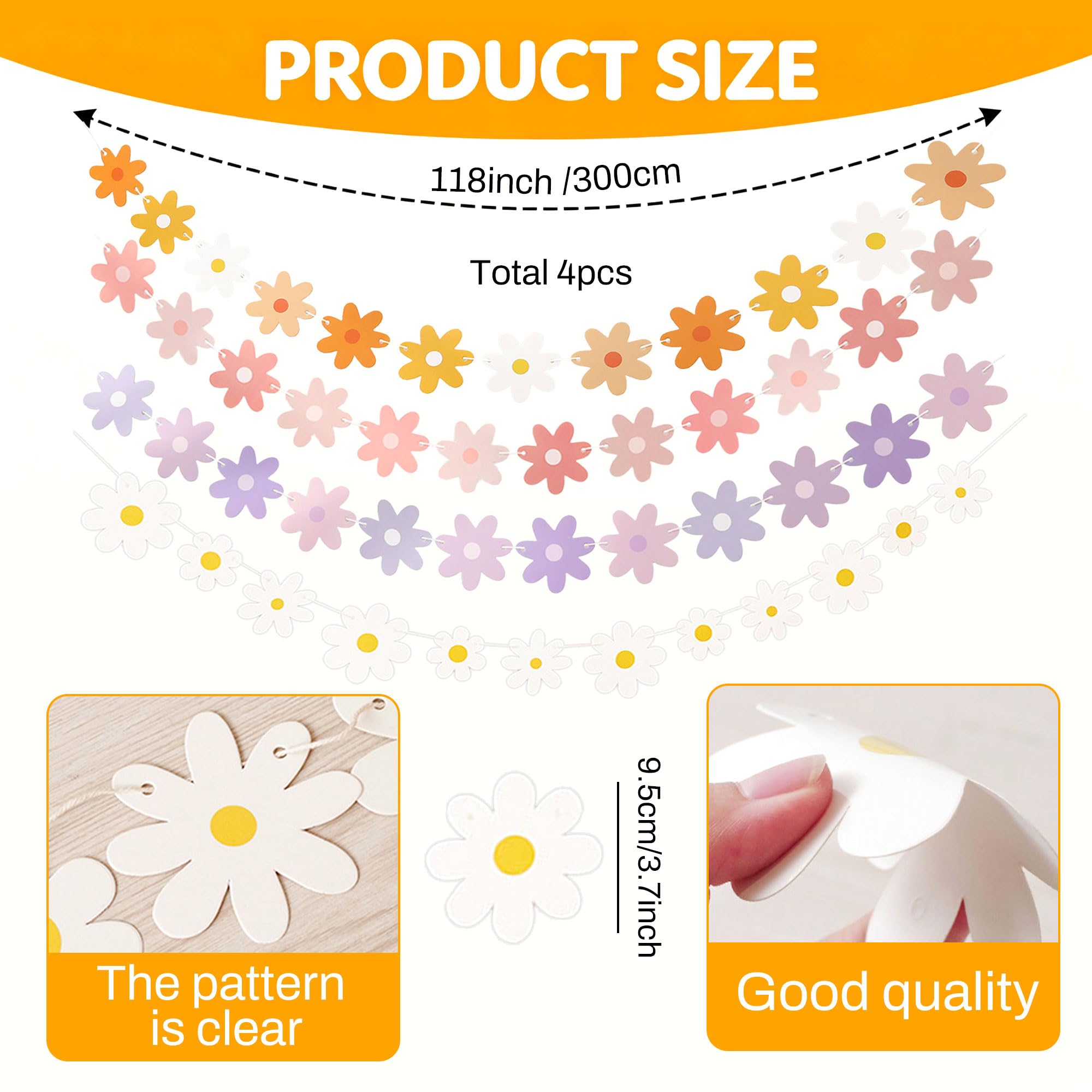 PRODUCT SIZE

118inch /300cm

Total 4pcs

9.5cm/3.7inch

The pattern is clear

Good quality